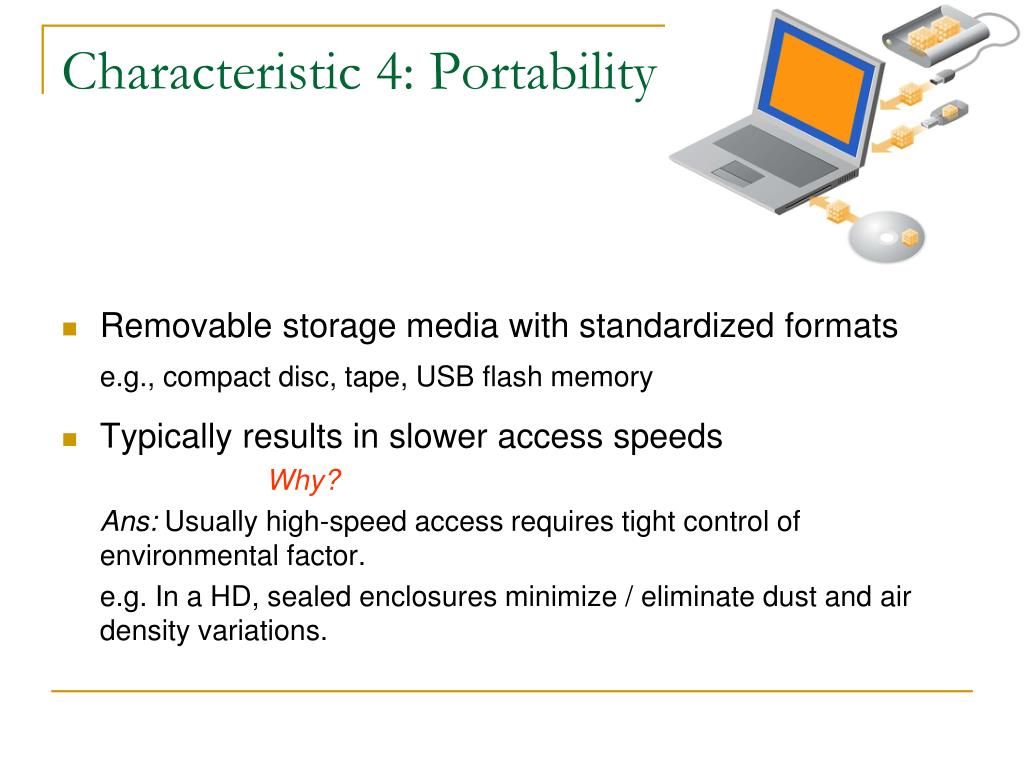 Characteristic 4: Portability

Removable storage media with standardized formats

e.g., compact disc, tape, USB flash memory

Typically results in slower access speeds

Why?

Ans: Usually high-speed access requires tight control of environmental factor.

e.g. In a HD, sealed enclosures minimize / eliminate dust and air density variations.